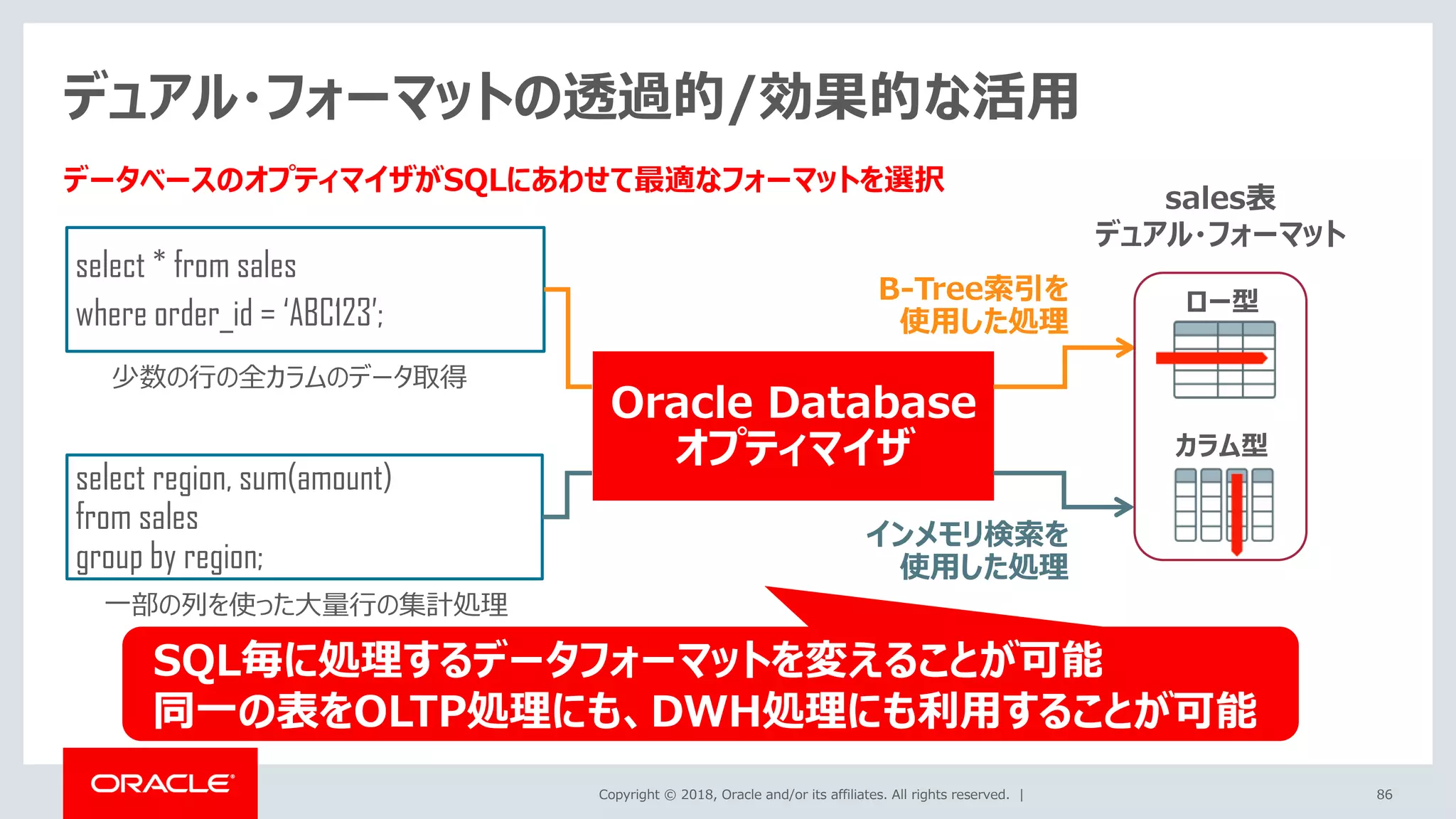 デュアル・フォーマットの透過的/効果的な活用

データベースのオプティマイザがSQLにあわせて最適なフォーマットを選択

select * from sales
where order_id = 'ABC123';

少数の行の全カラムのデータ取得

select region, sum(amount)
from sales
group by region;

一部の列を使った大量行の集計処理

Oracle Database
オプティマイザ

B-Tree索引を
使用した処理

インメモリ検索を
使用した処理

sales表
デュアル・フォーマット

ロー型

カラム型

SQL毎に処理するデータフォーマットを変えることが可能
同一の表をOLTP処理にも、DWH処理にも利用することが可能

ORACLE

Copyright © 2018, Oracle and/or its affiliates. All rights reserved. |

86